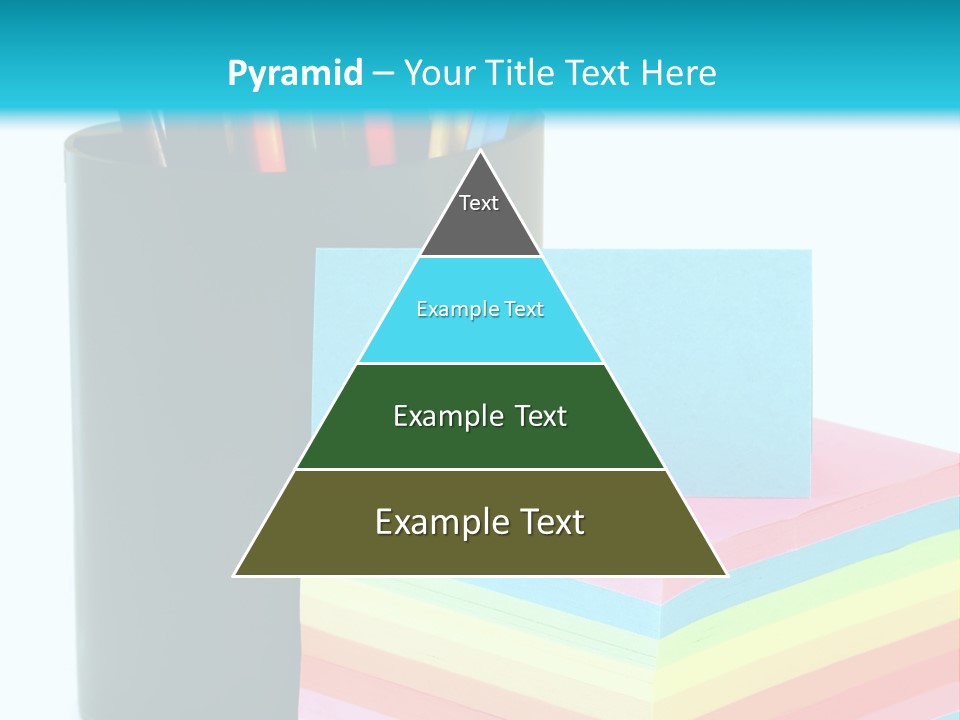 Pyramid – Your Title Text Here

Text

Example Text

Example Text

Example Text